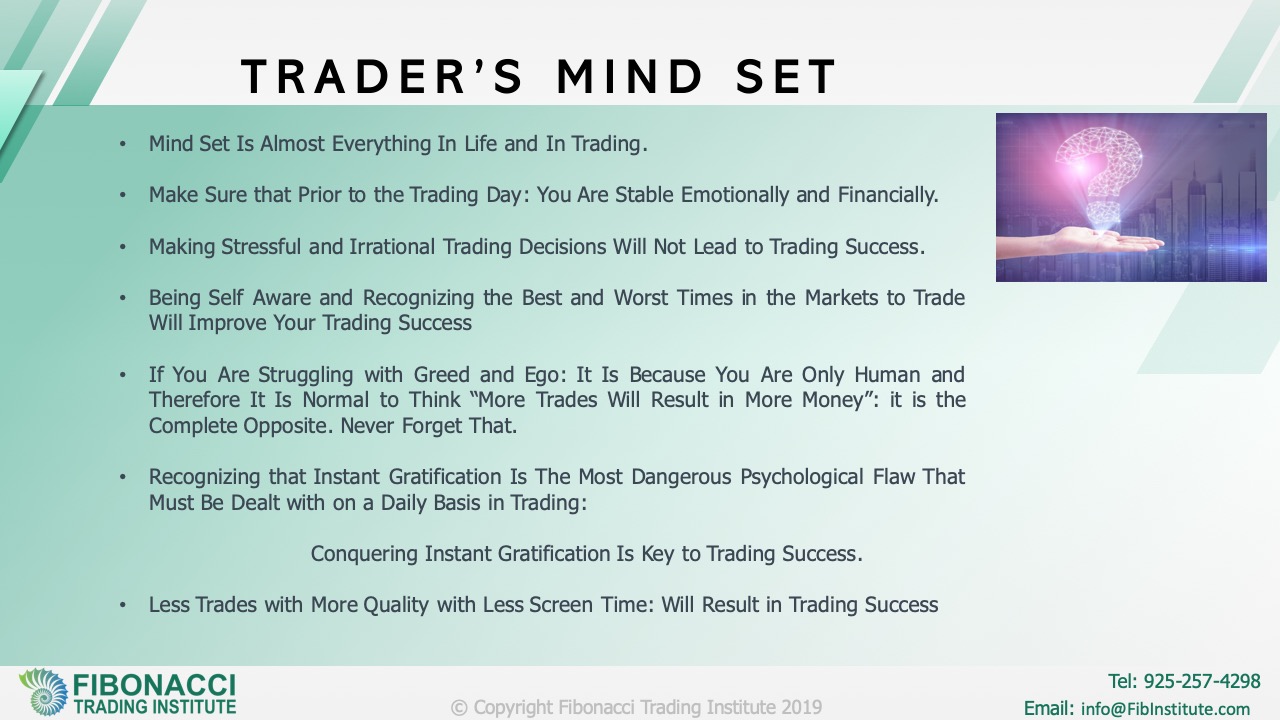 TRADER'S MIND SET

• Mind Set Is Almost Everything In Life and In Trading.

• Make Sure that Prior to the Trading Day: You Are Stable Emotionally and Financially.

• Making Stressful and Irrational Trading Decisions Will Not Lead to Trading Success.

• Being Self Aware and Recognizing the Best and Worst Times in the Markets to Trade Will Improve Your Trading Success

• If You Are Struggling with Greed and Ego: It Is Because You Are Only Human and Therefore It Is Normal to Think "More Trades Will Result in More Money": it is the Complete Opposite. Never Forget That.

• Recognizing that Instant Gratification Is The Most Dangerous Psychological Flaw That Must Be Dealt with on a Daily Basis in Trading:

Conquering Instant Gratification Is Key to Trading Success.

• Less Trades with More Quality with Less Screen Time: Will Result in Trading Success

FIBONACCI
TRADING INSTITUTE

© Copyright Fibonacci Trading Institute 2019

Tel: 925-257-4298
Email: info@FibInstitute.com